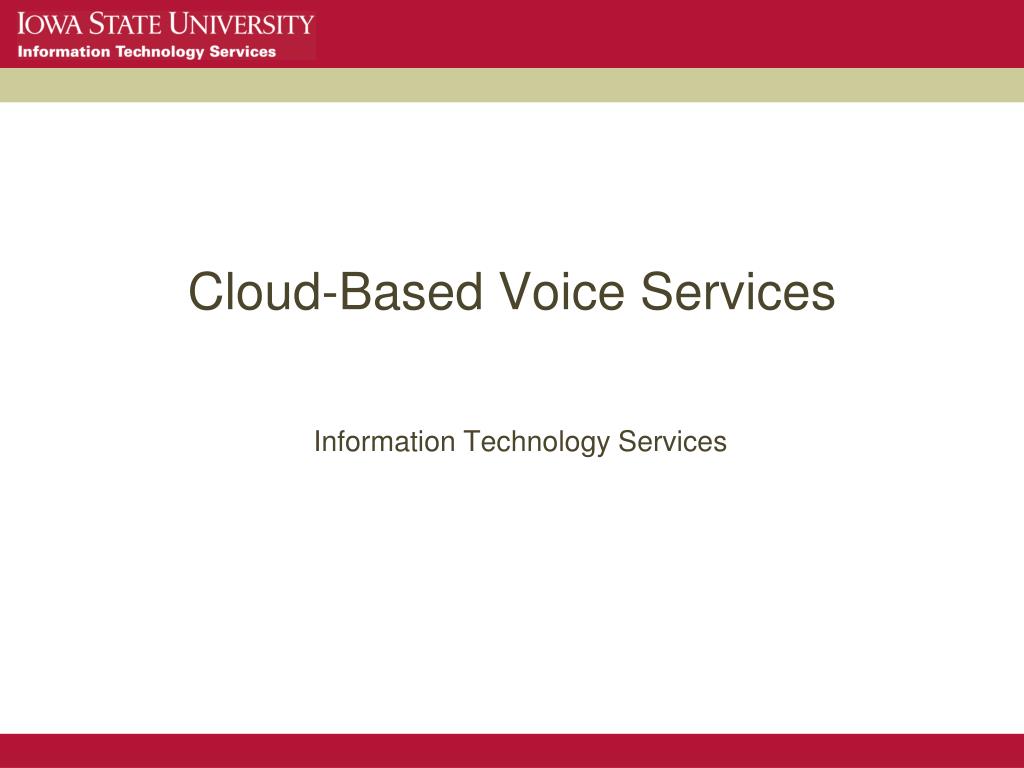 IOWA STATE UNIVERSITY
Information Technology Services

Cloud-Based Voice Services

Information Technology Services